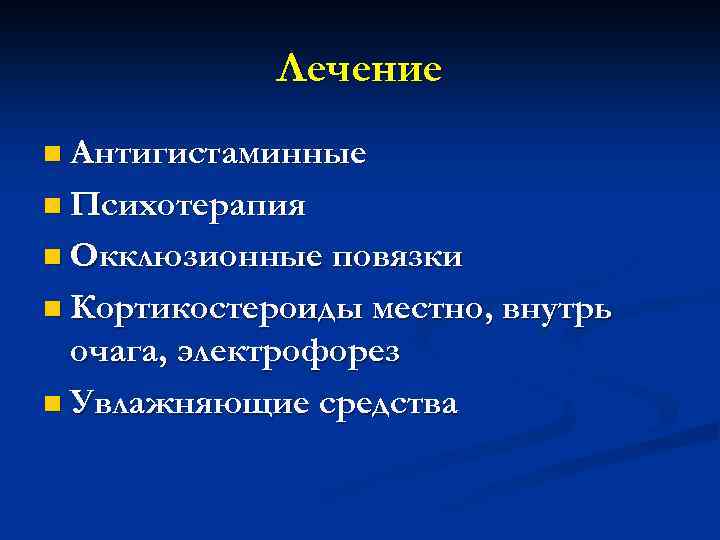 Лечение

- Антигистаминные
- Психотерапия
- Окклюзионные повязки
- Кортикостероиды местно, внутрь очага, электрофорез
- Увлажняющие средства